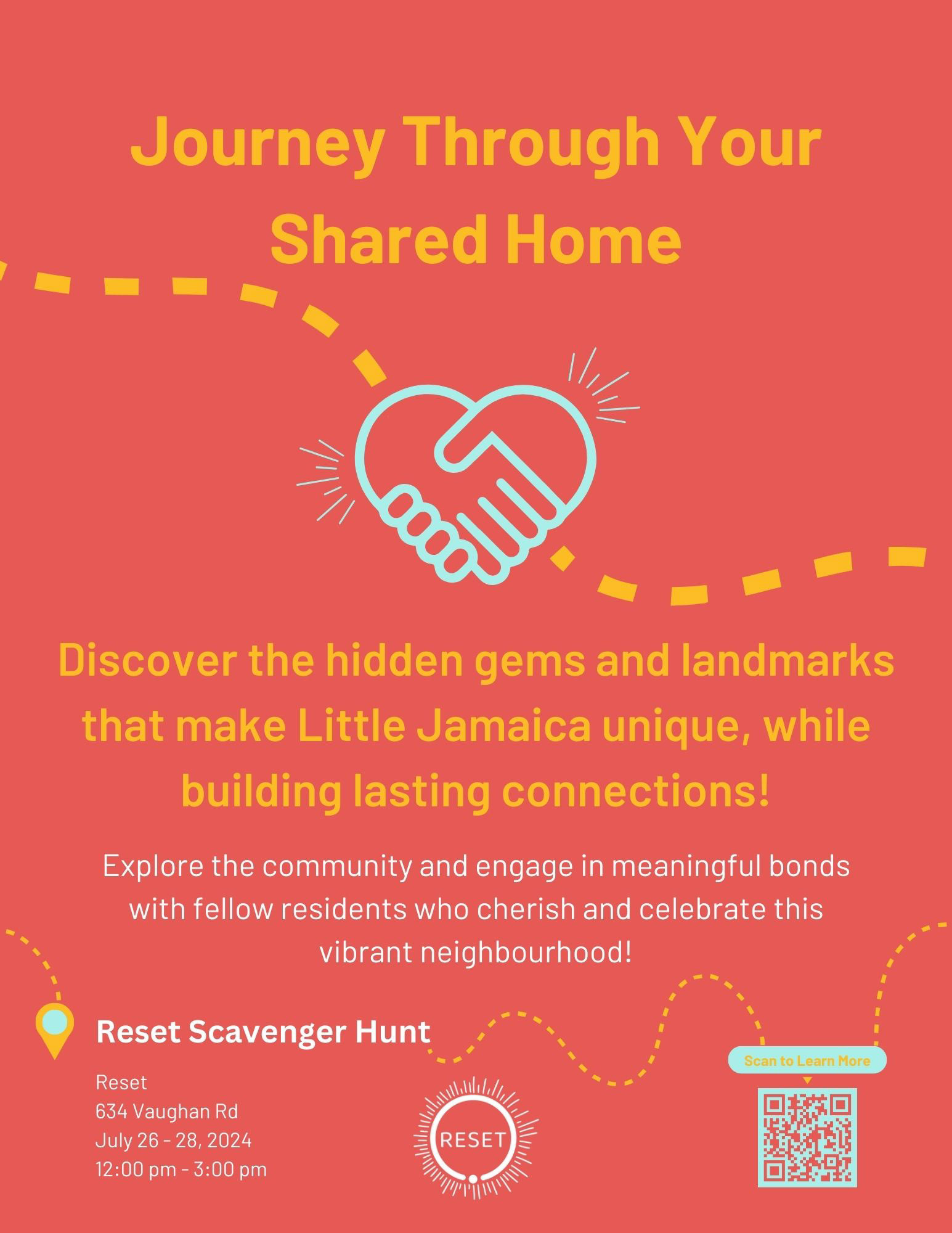 Journey Through Your Shared Home

Discover the hidden gems and landmarks that make Little Jamaica unique, while building lasting connections!

Explore the community and engage in meaningful bonds with fellow residents who cherish and celebrate this vibrant neighbourhood!

Reset Scavenger Hunt

Reset
634 Vaughan Rd
July 26 - 28, 2024
12:00 pm - 3:00 pm

RESET

Scan to Learn More